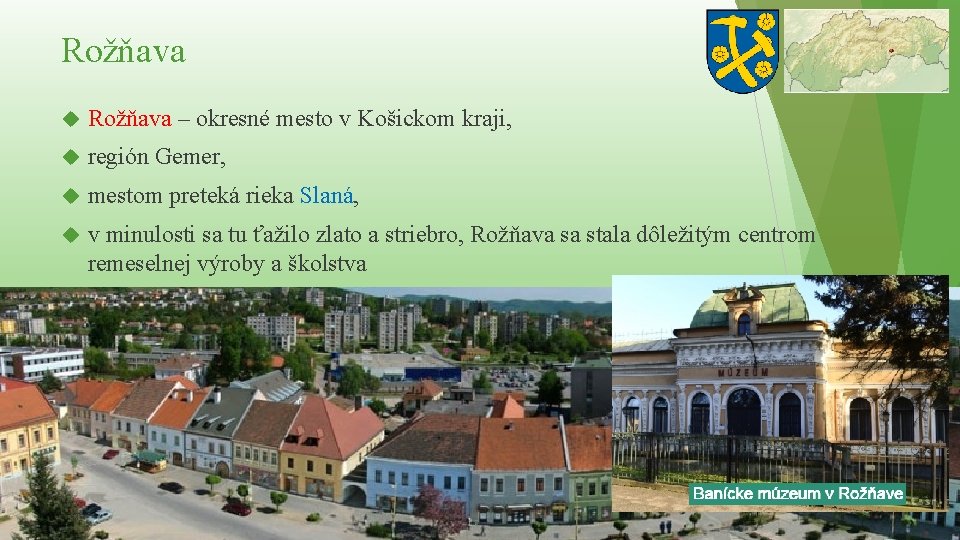 Rožňava

Rožňava – okresné mesto v Košickom kraji,

región Gemer,

mestom preteká rieka Slaná,

v minulosti sa tu ťažilo zlato a striebro, Rožňava sa stala dôležitým centrom remeselnej výroby a školstva

MÚZEUM

Banícke múzeum v Rožňave